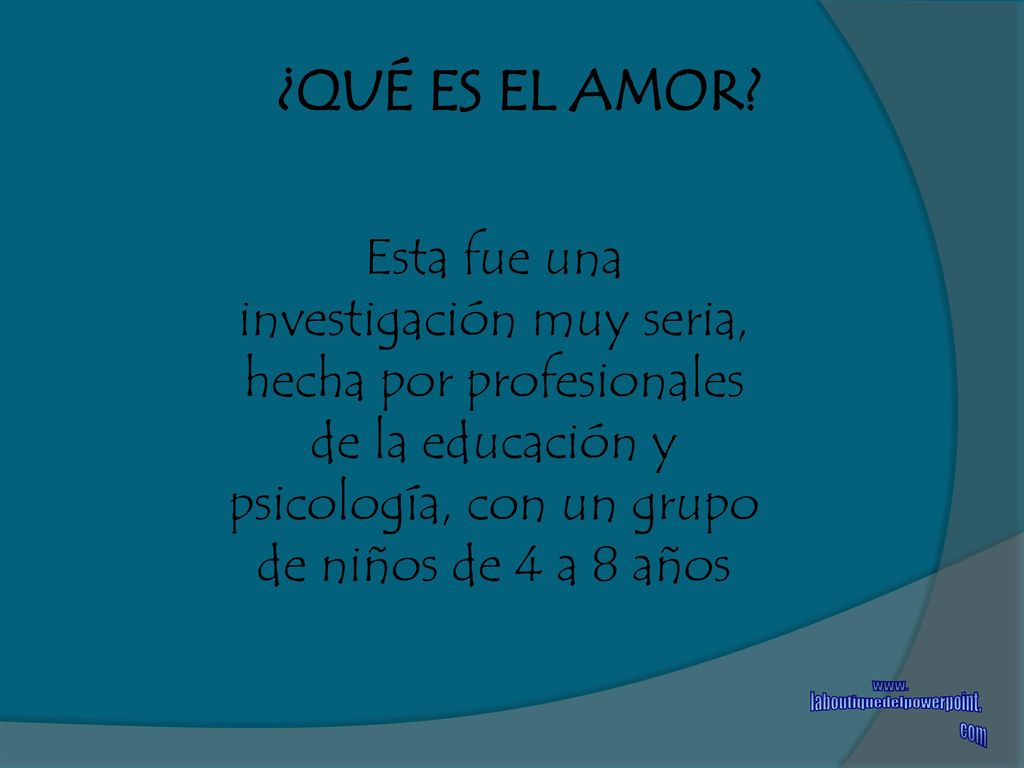 ¿QUÉ ES EL AMOR?

Esta fue una investigación muy seria, hecha por profesionales de la educación y psicología, con un grupo de niños de 4 a 8 años

www.
laboutiquedelpowerpoint.
com